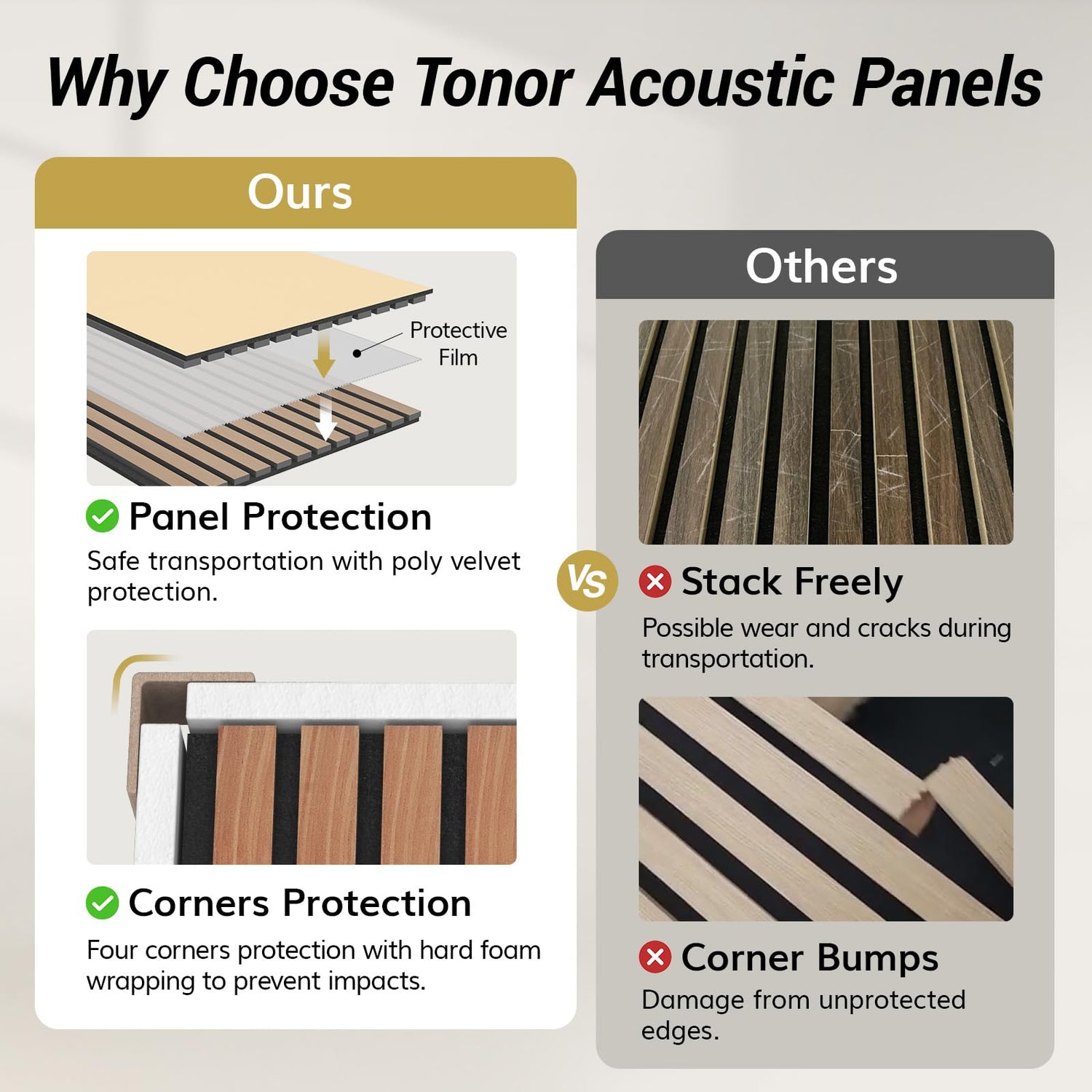 Why Choose Tonor Acoustic Panels

Ours

Protective Film

Panel Protection

Safe transportation with poly velvet protection.

Corners Protection

Four corners protection with hard foam wrapping to prevent impacts.

VS

Others

Stack Freely

Possible wear and cracks during transportation.

Corner Bumps

Damage from unprotected edges.